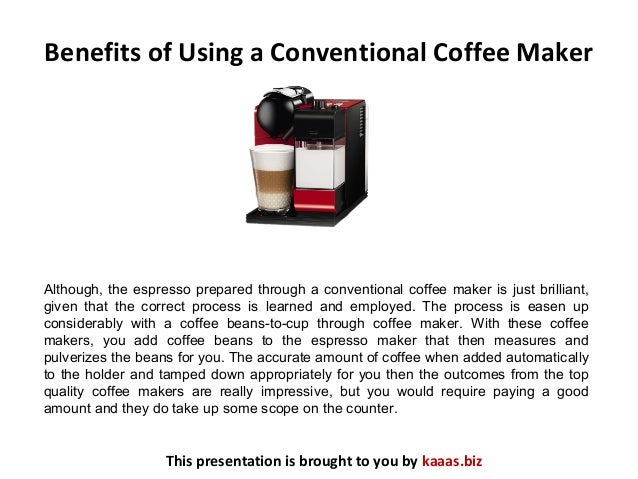 Benefits of Using a Conventional Coffee Maker

Although, the espresso prepared through a conventional coffee maker is just brilliant, given that the correct process is learned and employed. The process is easen up considerably with a coffee beans-to-cup through coffee maker. With these coffee makers, you add coffee beans to the espresso maker that then measures and pulverizes the beans for you. The accurate amount of coffee when added automatically to the holder and tamped down appropriately for you then the outcomes from the top quality coffee makers are really impressive, but you would require paying a good amount and they do take up some scope on the counter.

This presentation is brought to you by kaaas.biz